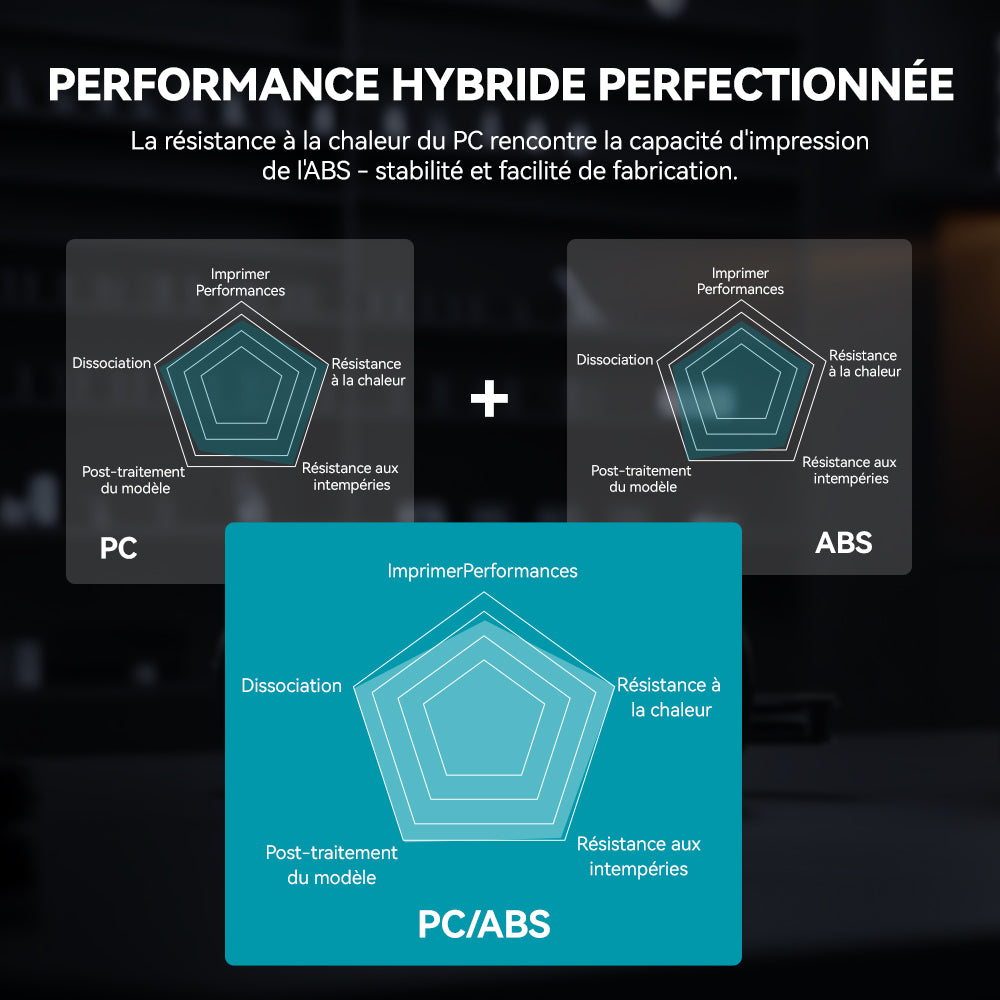 PERFORMANCE HYBRIDE PERFECTIONNÉE

La résistance à la chaleur du PC rencontre la capacité d'impression de l'ABS - stabilité et facilité de fabrication.

Imprimer Performances

Résistance à la chaleur

Résistance aux intempéries

Post-traitement du modèle

Dissociation

PC

+

Imprimer Performances

Résistance à la chaleur

Résistance aux intempéries

Post-traitement du modèle

Dissociation

ABS

ImprimerPerformances

Résistance à la chaleur

Résistance aux intempéries

Post-traitement du modèle

Dissociation

PC/ABS